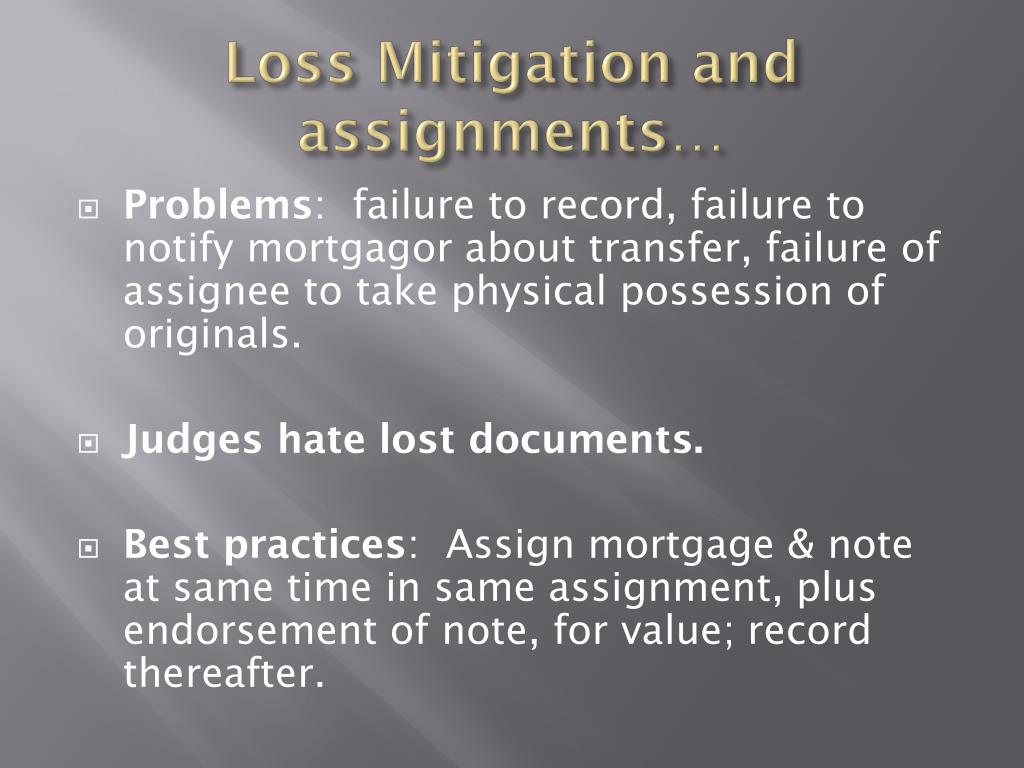 Loss Mitigation and assignments…

Problems: failure to record, failure to notify mortgagor about transfer, failure of assignee to take physical possession of originals.

Judges hate lost documents.

Best practices: Assign mortgage & note at same time in same assignment, plus endorsement of note, for value; record thereafter.